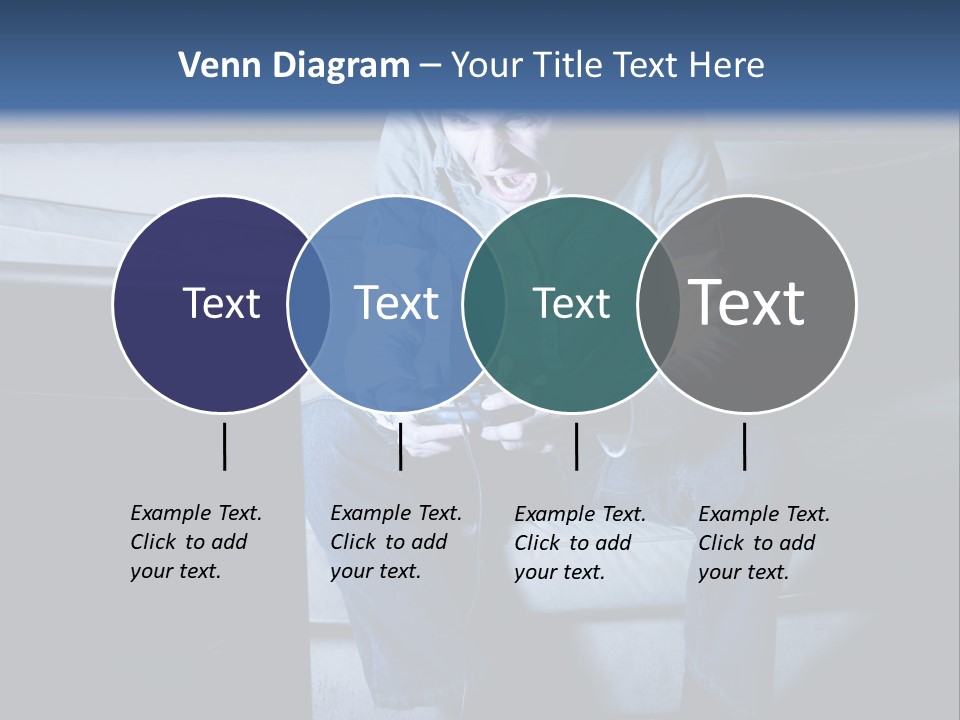 Venn Diagram – Your Title Text Here

Text

Text

Text

Text

Example Text. Click to add your text.

Example Text. Click to add your text.

Example Text. Click to add your text.

Example Text. Click to add your text.